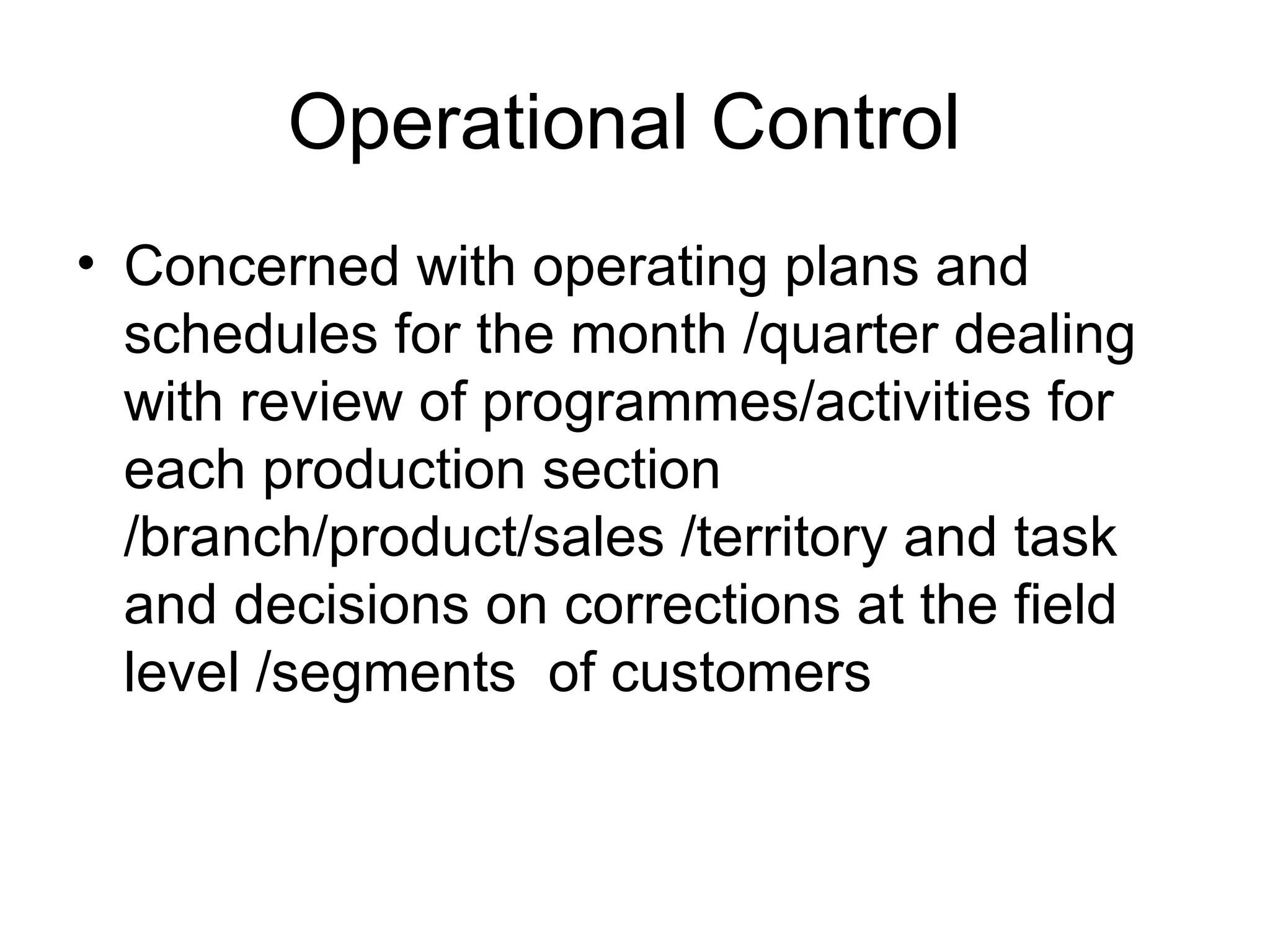 Operational Control

• Concerned with operating plans and schedules for the month /quarter dealing with review of programmes/activities for each production section /branch/product/sales /territory and task and decisions on corrections at the field level /segments  of customers